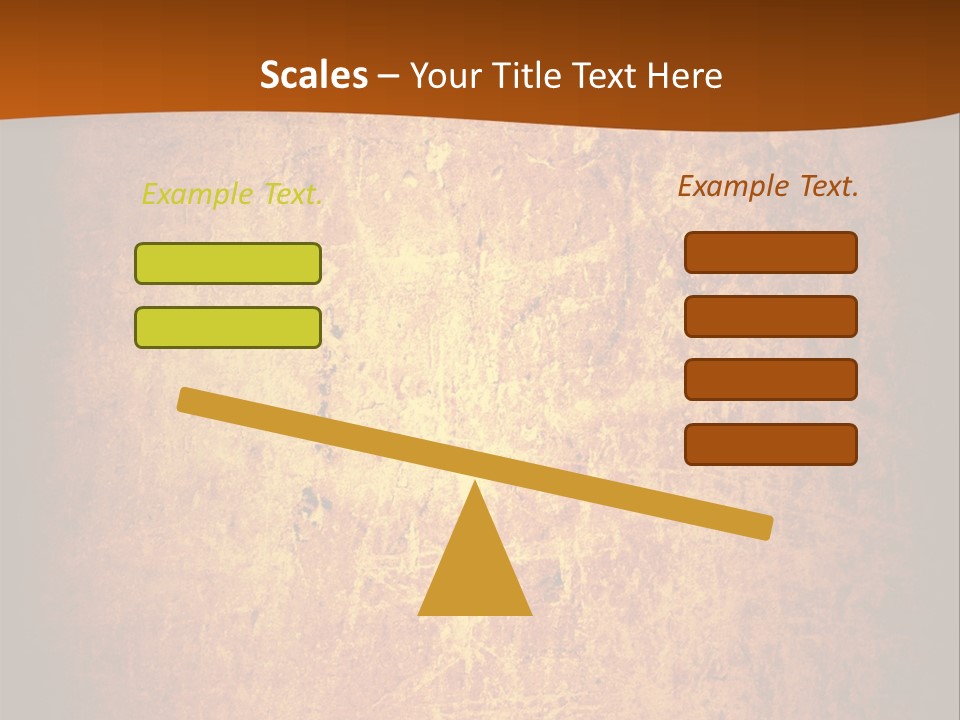 Scales – Your Title Text Here

Example Text.

Example Text.